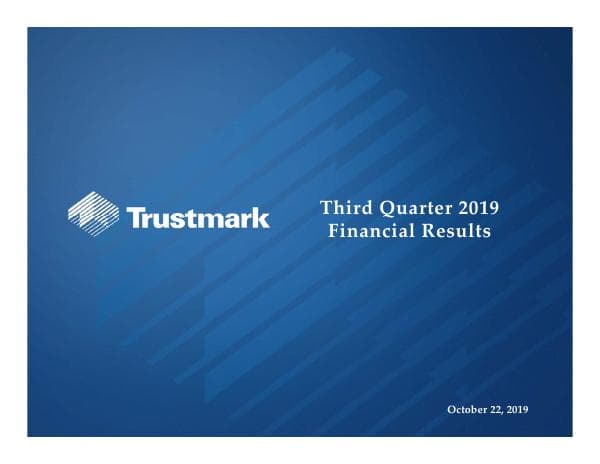 Trustmark

Third Quarter 2019
Financial Results

October 22, 2019